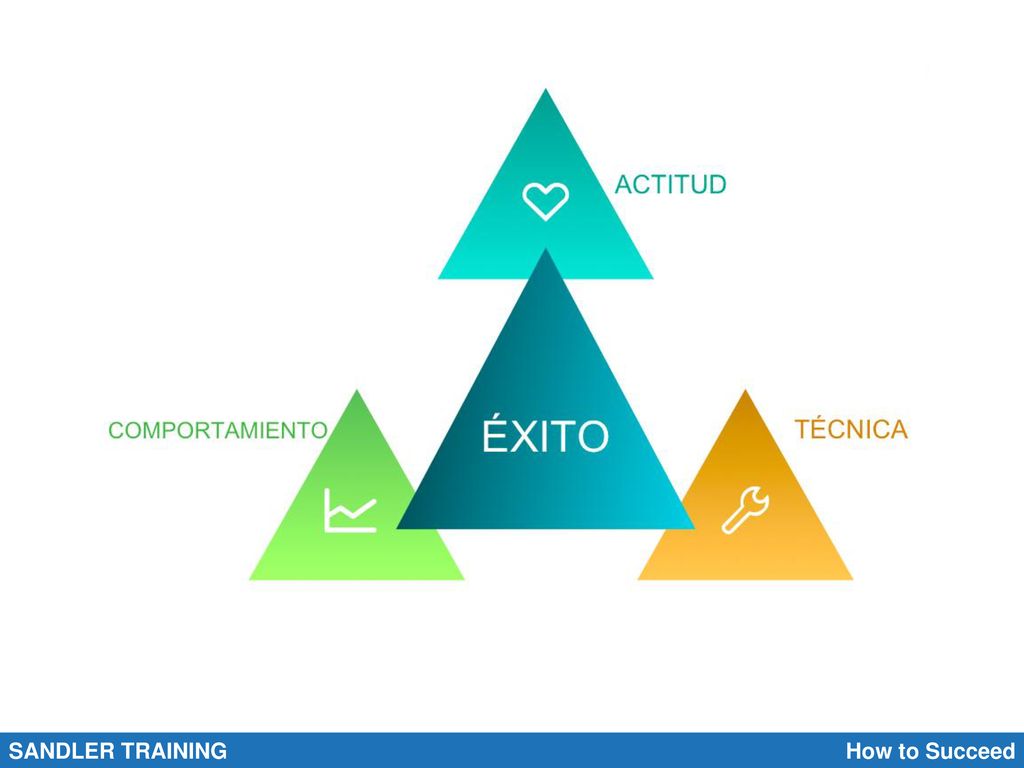 ACTITUD

COMPORTAMIENTO

ÉXITO

TÉCNICA

SANDLER TRAINING

How to Succeed